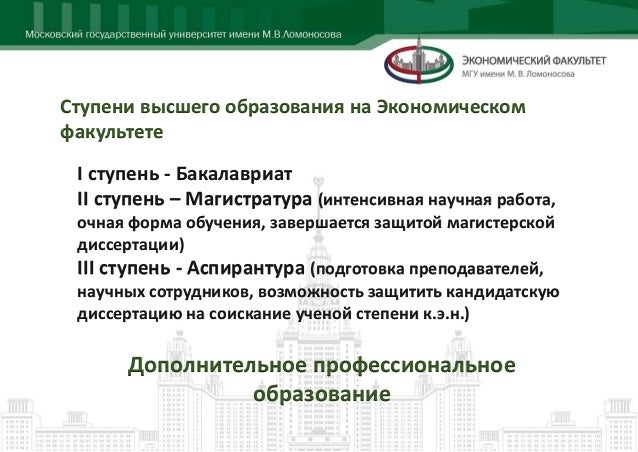 Московский государственный университет имени М.В.Ломоносова

ЭКОНОМИЧЕСКИЙ ФАКУЛЬТЕТ
МГУ имени М. В. Ломоносова

Ступени высшего образования на Экономическом факультете

I ступень - Бакалавриат
II ступень – Магистратура (интенсивная научная работа, очная форма обучения, завершается защитой магистерской диссертации)
III ступень - Аспирантура (подготовка преподавателей, научных сотрудников, возможность защитить кандидатскую диссертацию на соискание ученой степени к.э.н.)

Дополнительное профессиональное образование